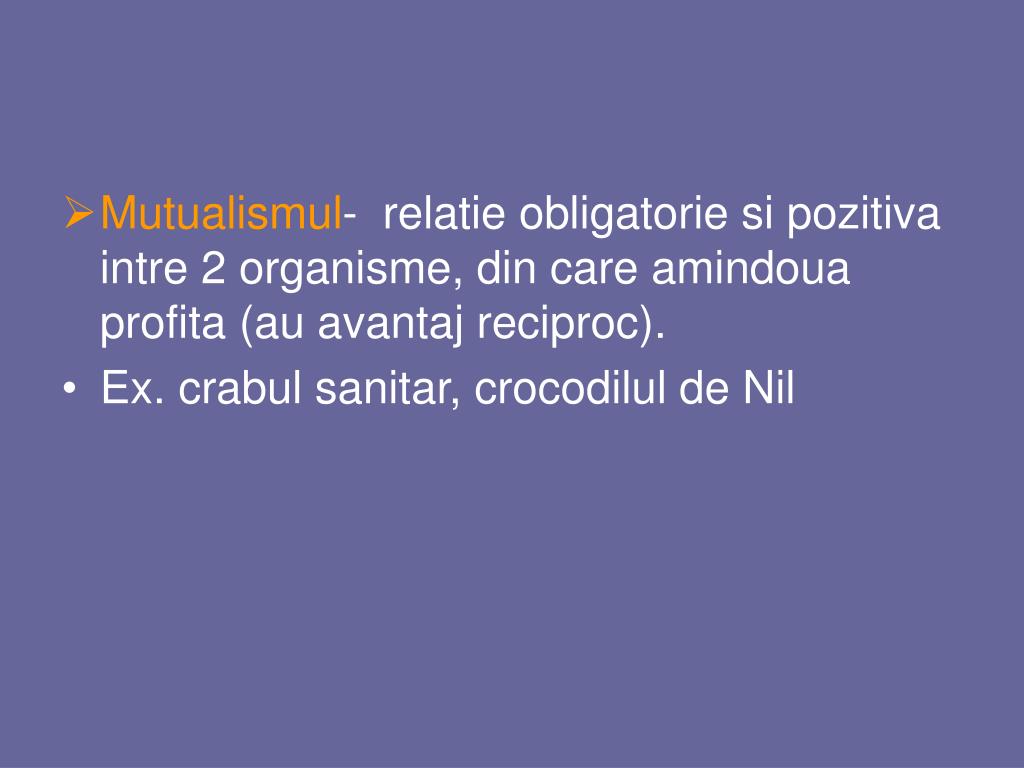 ➢ Mutualismul- relatie obligatorie si pozitiva intre 2 organisme, din care amindoua profita (au avantaj reciproc).

• Ex. crabul sanitar, crocodilul de Nil